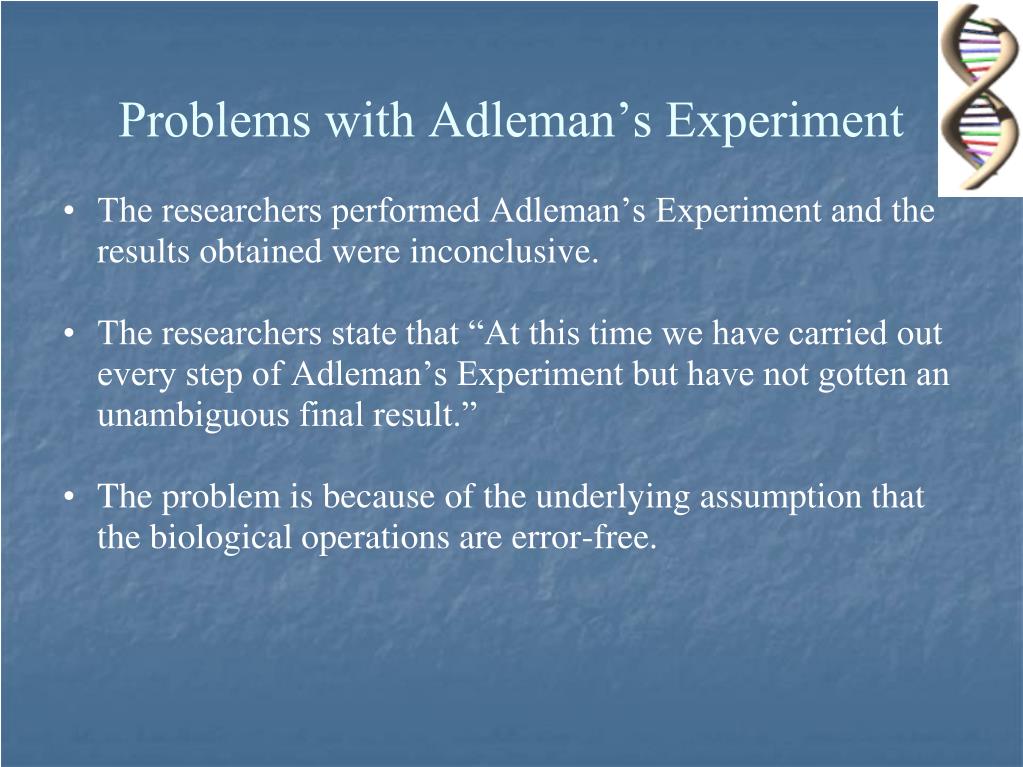 Problems with Adleman’s Experiment

• The researchers performed Adleman’s Experiment and the results obtained were inconclusive.

• The researchers state that “At this time we have carried out every step of Adleman’s Experiment but have not gotten an unambiguous final result.”

• The problem is because of the underlying assumption that the biological operations are error-free.